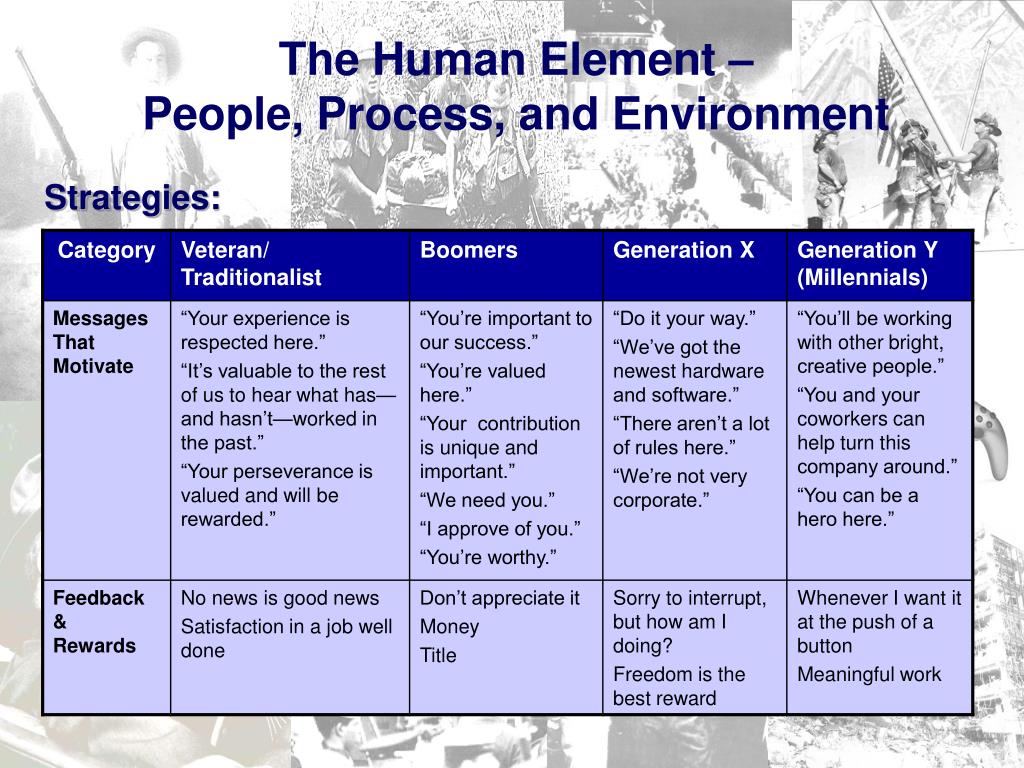 The Human Element –
People, Process, and Environment

Strategies:

| Category | Veteran/ Traditionalist | Boomers | Generation X | Generation Y (Millennials) |
|---|---|---|---|---|
| Messages That Motivate | “Your experience is respected here.” “It’s valuable to the rest of us to hear what has—and hasn’t—worked in the past.” “Your perseverance is valued and will be rewarded.” | “You’re important to our success.” “You’re valued here.” “Your contribution is unique and important.” “We need you.” “I approve of you.” “You’re worthy.” | “Do it your way.” “We’ve got the newest hardware and software.” “There aren’t a lot of rules here.” “We’re not very corporate.” | “You’ll be working with other bright, creative people.” “You and your coworkers can help turn this company around.” “You can be a hero here.” |
| Feedback & Rewards | No news is good news Satisfaction in a job well done | Don’t appreciate it Money Title | Sorry to interrupt, but how am I doing? Freedom is the best reward | Whenever I want it at the push of a button Meaningful work |